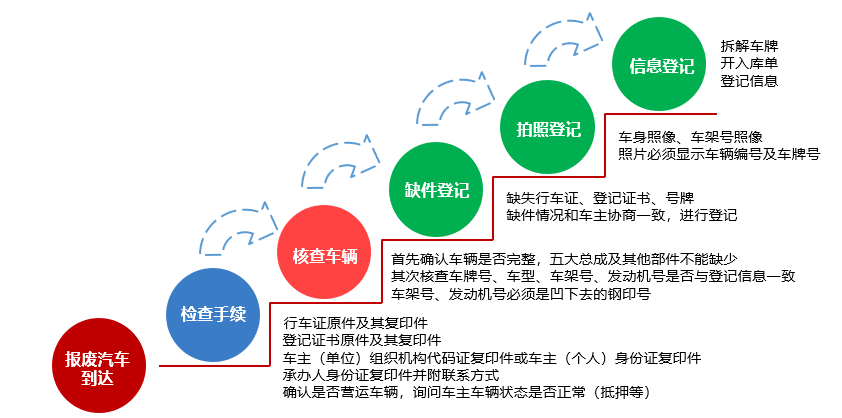 报废汽车到达

检查手续

行车证原件及其复印件
登记证书原件及其复印件
车主（单位）组织机构代码证复印件或车主（个人）身份证复印件
承办人身份证复印件并附联系方式
确认是否营运车辆，询问车主车辆状态是否正常（抵押等）

核查车辆

首先确认车辆是否完整，五大总成及其他部件不能缺少
其次核查车牌号、车型、车架号、发动机号是否与登记信息一致
车架号、发动机号必须是凹下去的钢印号

缺件登记

缺失行车证、登记证书、号牌
缺件情况和车主协商一致，进行登记

拍照登记

车身照像、车架号照像
照片必须显示车辆编号及车牌号

信息登记

拆解车牌
开入库单
登记信息